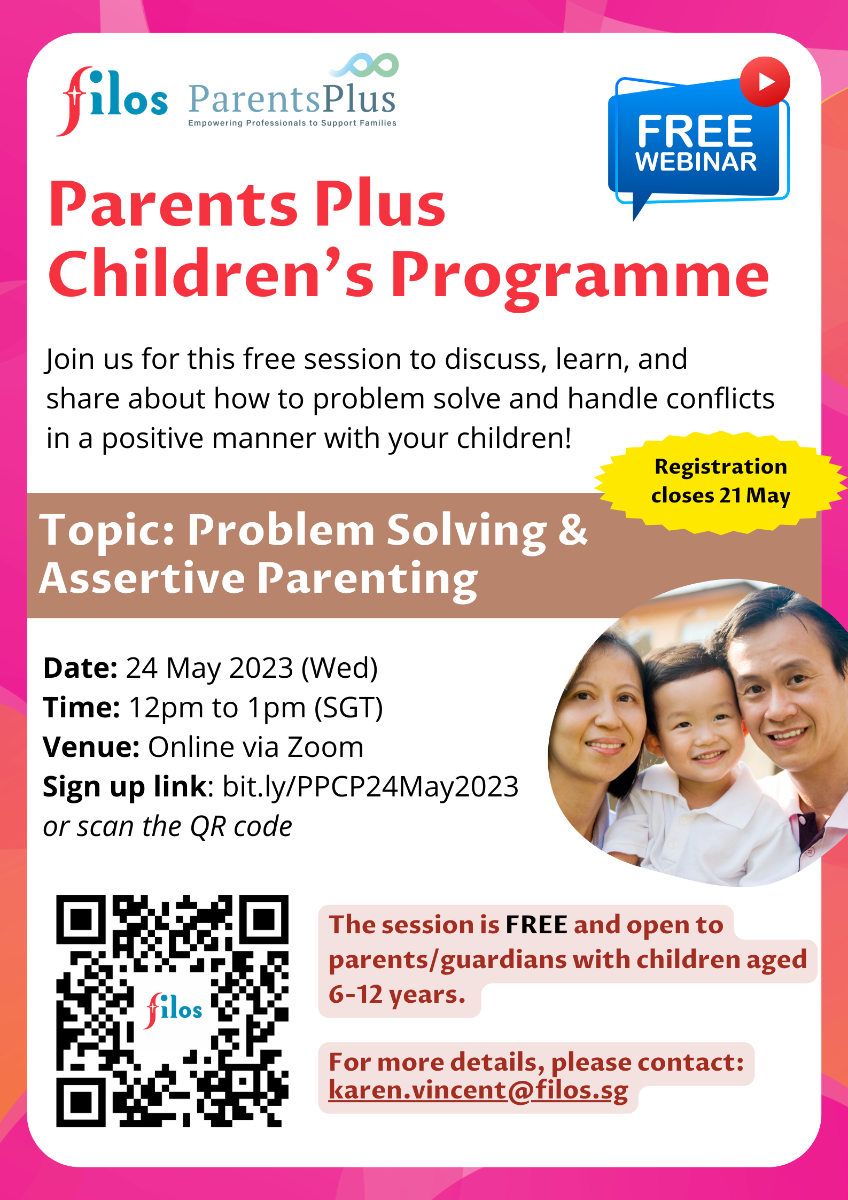 filos ParentsPlus
Empowering Professionals to Support Families

FREE WEBINAR

Parents Plus Children's Programme

Join us for this free session to discuss, learn, and share about how to problem solve and handle conflicts in a positive manner with your children!

Registration closes 21 May

Topic: Problem Solving & Assertive Parenting

Date: 24 May 2023 (Wed)
Time: 12pm to 1pm (SGT)
Venue: Online via Zoom
Sign up link: bit.ly/PPCP24May2023
or scan the QR code

filos

The session is FREE and open to parents/guardians with children aged 6-12 years.

For more details, please contact: karen.vincent@filos.sg